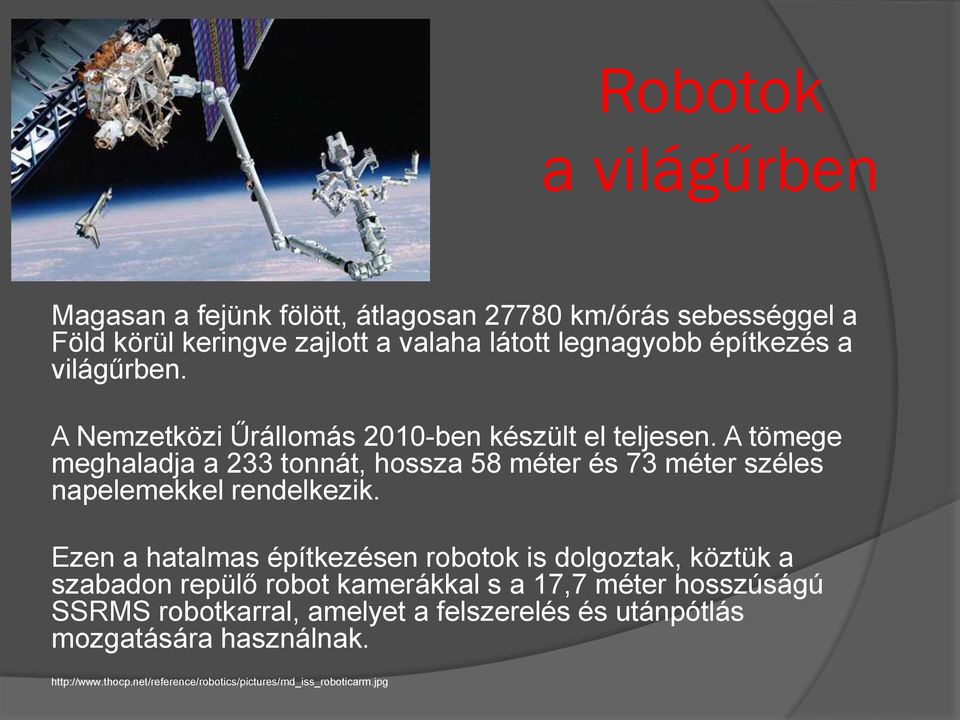 Robotok
a világűrben

Magasan a fejünk fölött, átlagosan 27780 km/órás sebességgel a Föld körül keringve zajlott a valaha látott legnagyobb építkezés a világűrben.

A Nemzetközi Űrállomás 2010-ben készült el teljesen. A tömege meghaladja a 233 tonnát, hossza 58 méter és 73 méter széles napelemekkel rendelkezik.

Ezen a hatalmas építkezésen robotok is dolgoztak, köztük a szabadon repülő robot kamerákkal s a 17,7 méter hosszúságú SSRMS robotkarral, amelyet a felszerelés és utánpótlás mozgatására használnak.

http://www.thocp.net/reference/robotics/pictures/md_iss_roboticarm.jpg